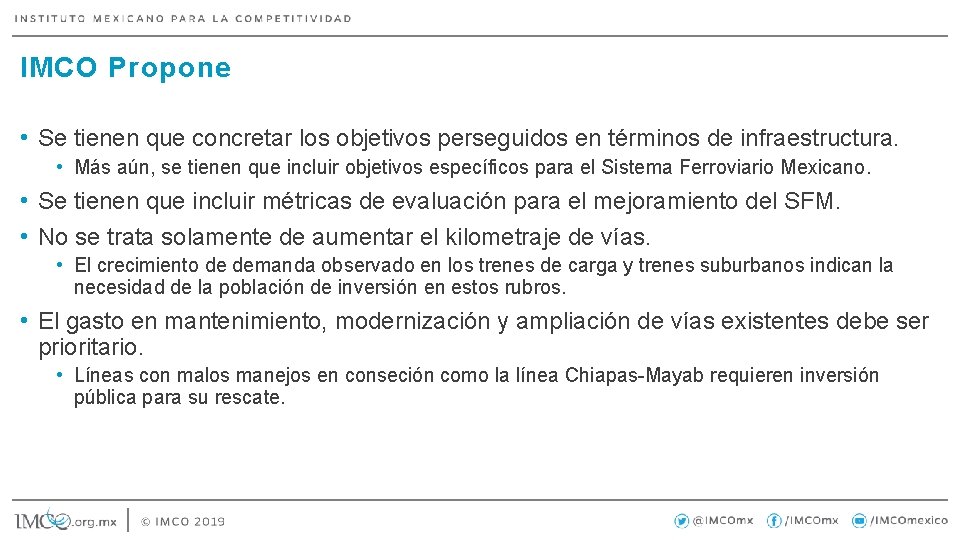 INSTITUTO MEXICANO PARA LA COMPETITIVIDAD

IMCO Propone

• Se tienen que concretar los objetivos perseguidos en términos de infraestructura.

• Más aún, se tienen que incluir objetivos específicos para el Sistema Ferroviario Mexicano.

• Se tienen que incluir métricas de evaluación para el mejoramiento del SFM.

• No se trata solamente de aumentar el kilometraje de vías.

• El crecimiento de demanda observado en los trenes de carga y trenes suburbanos indican la necesidad de la población de inversión en estos rubros.

• El gasto en mantenimiento, modernización y ampliación de vías existentes debe ser prioritario.

• Líneas con malos manejos en conseción como la línea Chiapas-Mayab requieren inversión pública para su rescate.

IMCO.org.mx | © IMCO 2019

@IMCOmx /IMCOmx /IMCOmexico